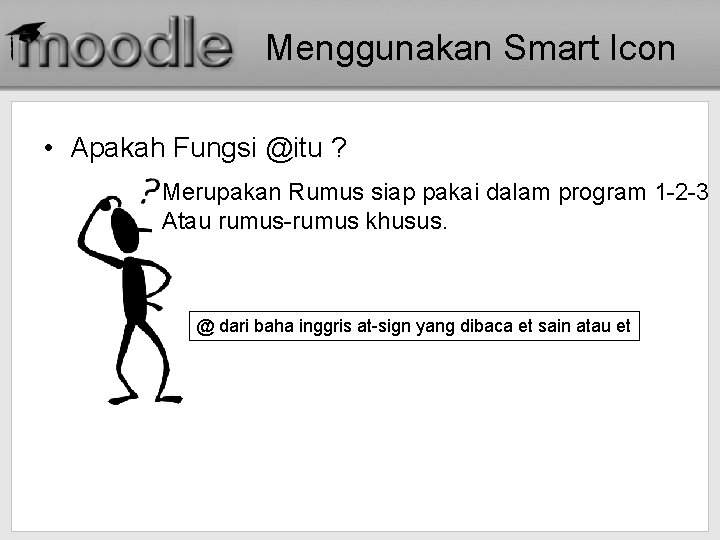 moodle Menggunakan Smart Icon

• Apakah Fungsi @itu ?

? Merupakan Rumus siap pakai dalam program 1-2-3 Atau rumus-rumus khusus.

@ dari baha inggris at-sign yang dibaca et sain atau et